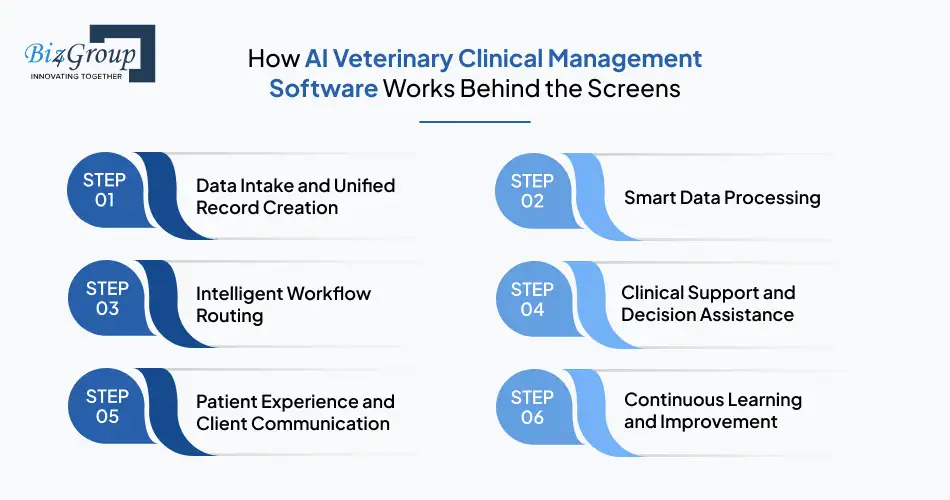 Biz4Group
INNOVATING TOGETHER

How AI Veterinary Clinical Management Software Works Behind the Screens

STEP 01
Data Intake and Unified Record Creation

STEP 02
Smart Data Processing

STEP 03
Intelligent Workflow Routing

STEP 04
Clinical Support and Decision Assistance

STEP 05
Patient Experience and Client Communication

STEP 06
Continuous Learning and Improvement